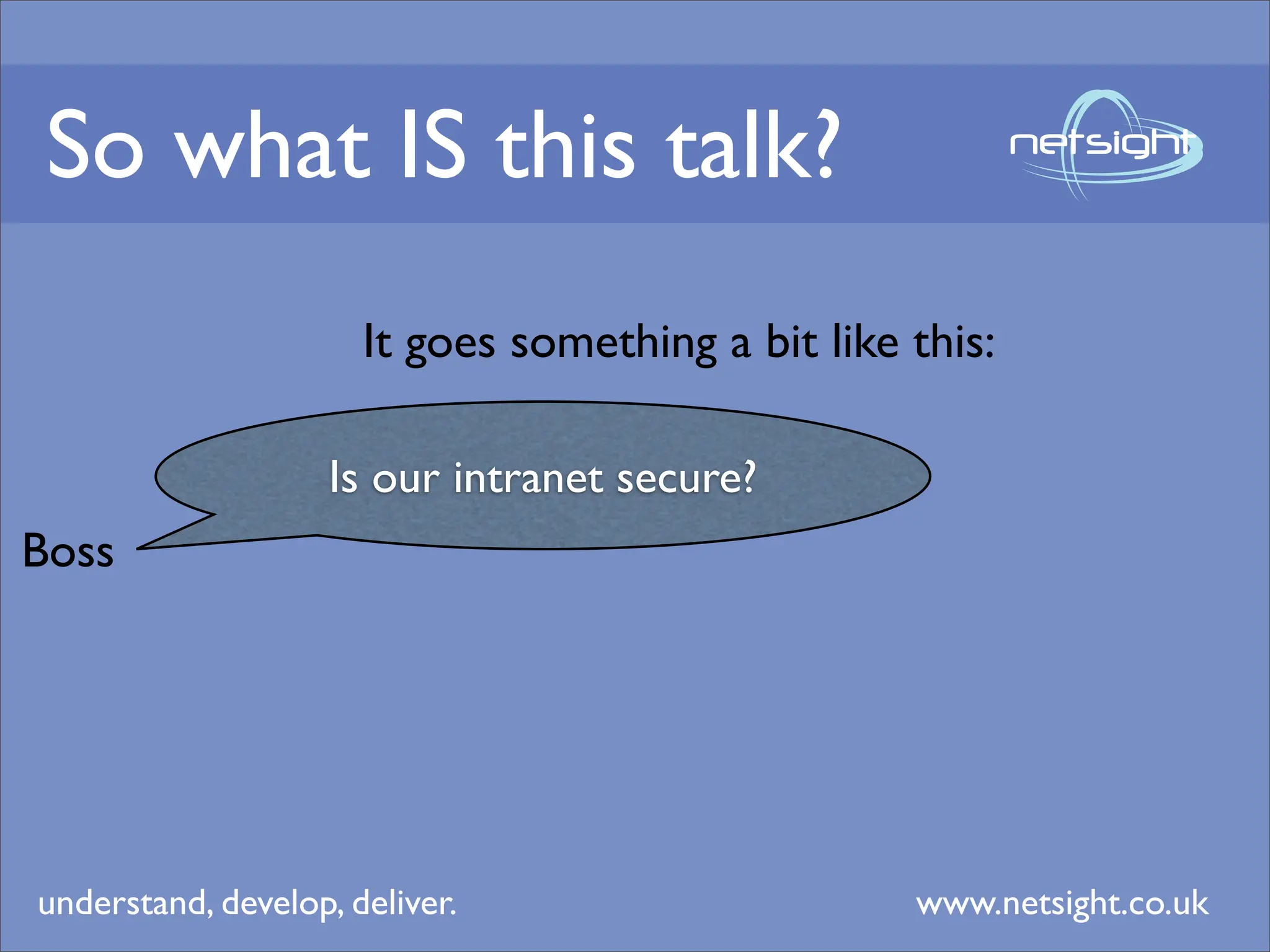 So what IS this talk?

netsight

It goes something a bit like this:

Is our intranet secure?

Boss

understand, develop, deliver.

www.netsight.co.uk